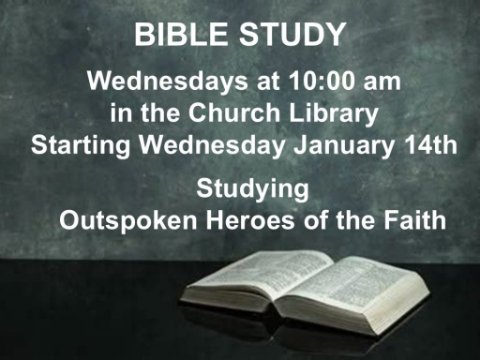 BIBLE STUDY

Wednesdays at 10:00 am
in the Church Library
Starting Wednesday January 14th

Studying
Outspoken Heroes of the Faith